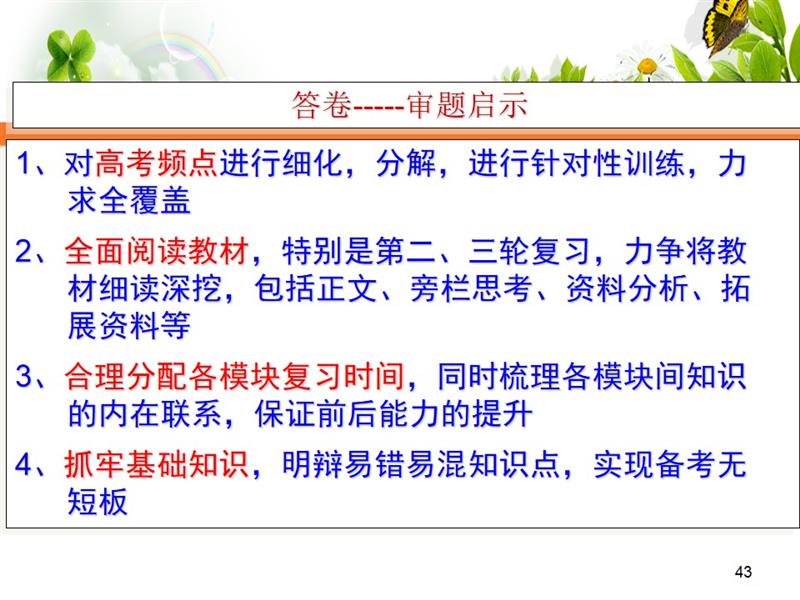 答卷-----审题启示

1、对高考频点进行细化，分解，进行针对性训练，力求全覆盖

2、全面阅读教材，特别是第二、三轮复习，力争将教材细读深挖，包括正文、旁栏思考、资料分析、拓展资料等

3、合理分配各模块复习时间，同时梳理各模块间知识的内在联系，保证前后能力的提升

4、抓牢基础知识，明辩易错易混知识点，实现备考无短板

43